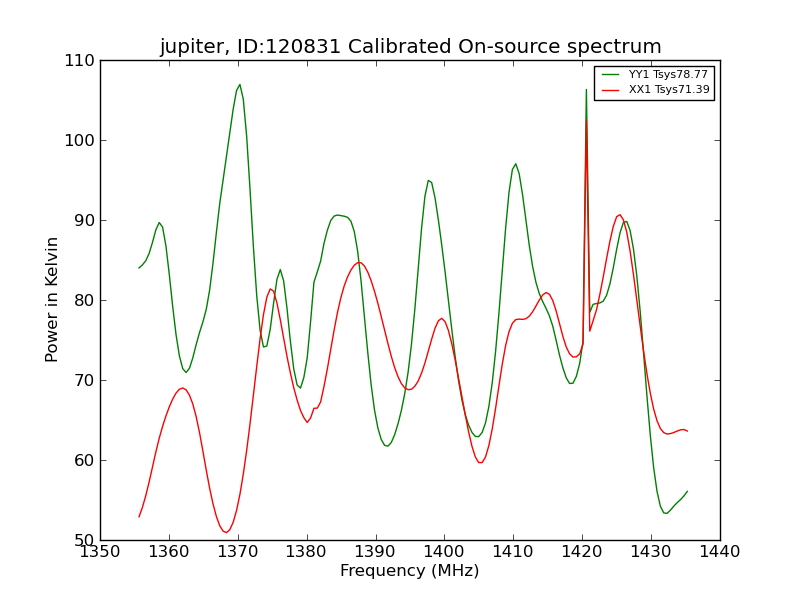 jupiter, ID:120831 Calibrated On-source spectrum

YY1 Tsys78.77
XX1 Tsys71.39

Power in Kelvin

110
100
90
80
70
60
50

1350 1360 1370 1380 1390 1400 1410 1420 1430 1440

Frequency (MHz)